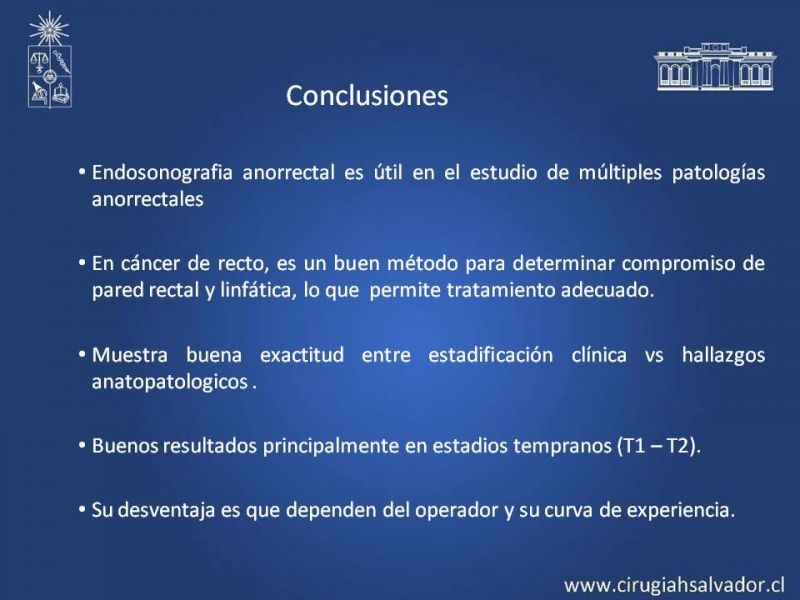 Conclusiones

• Endosonografia anorrectal es útil en el estudio de múltiples patologías anorrectales

• En cáncer de recto, es un buen método para determinar compromiso de pared rectal y linfática, lo que permite tratamiento adecuado.

• Muestra buena exactitud entre estadificación clínica vs hallazgos anatopatologicos .

• Buenos resultados principalmente en estadios tempranos (T1 – T2).

• Su desventaja es que dependen del operador y su curva de experiencia.

www.cirugiahsalvador.cl